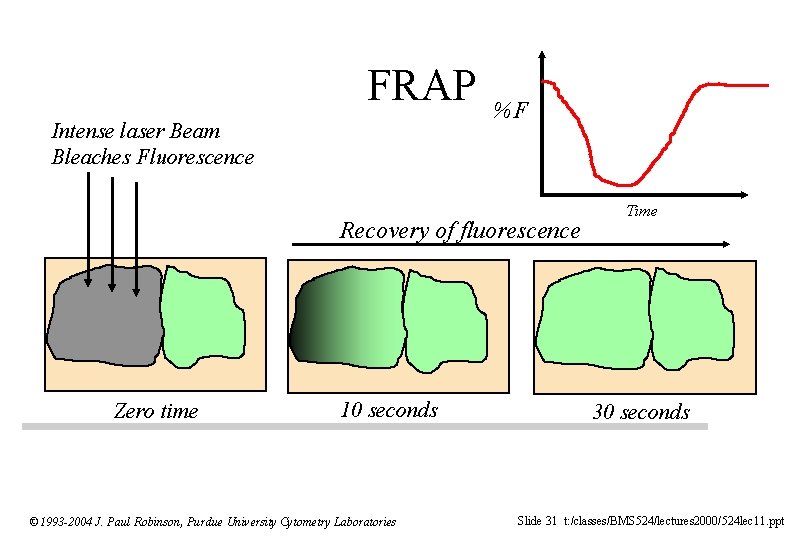 FRAP

%F

Time

Intense laser Beam Bleaches Fluorescence

Recovery of fluorescence

Zero time

10 seconds

30 seconds

© 1993-2004 J. Paul Robinson, Purdue University Cytometry Laboratories

Slide 31 t:/classes/BMS524/lectures2000/524lec11.ppt